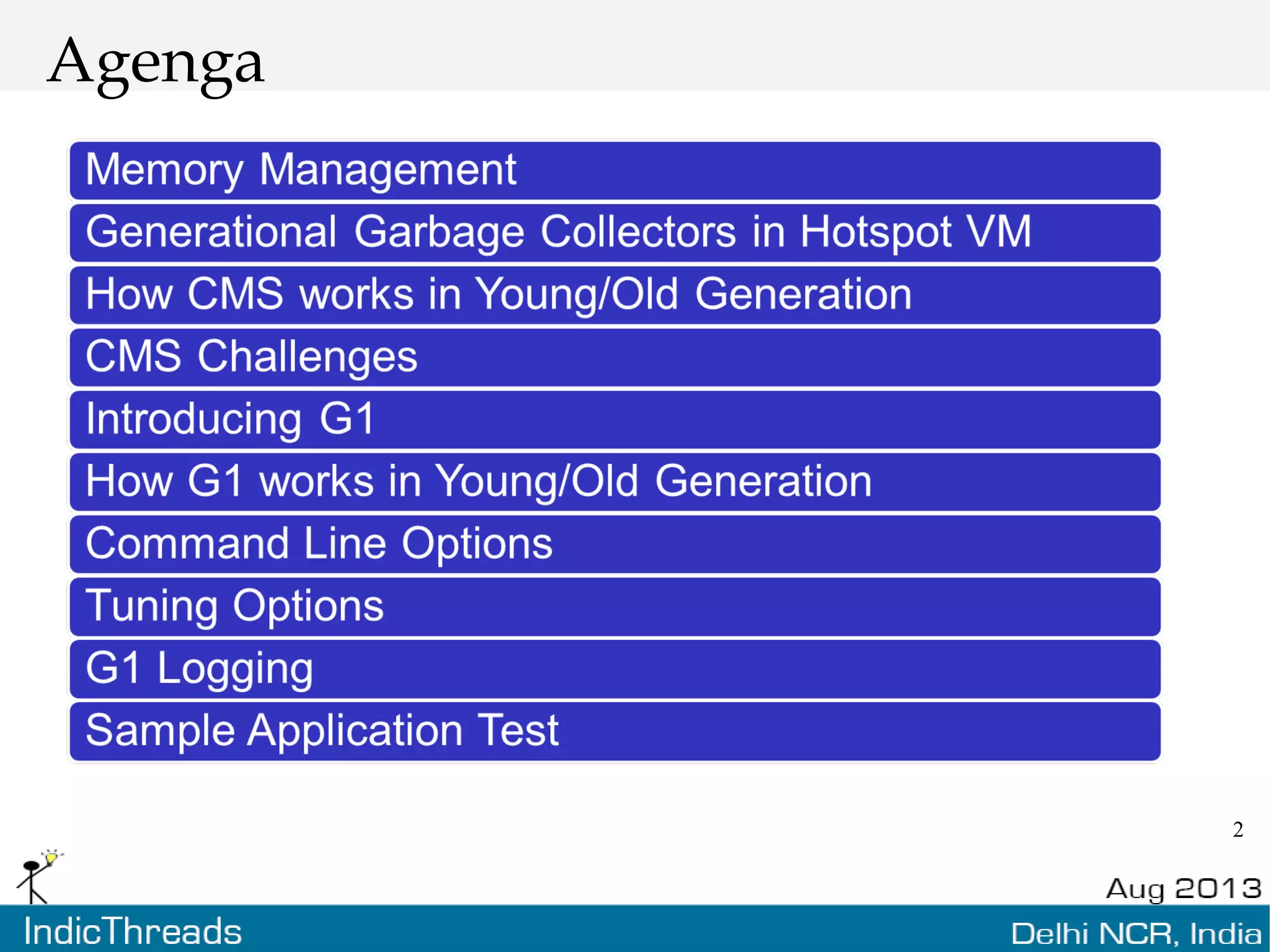 Agenga

Memory Management

Generational Garbage Collectors in Hotspot VM

How CMS works in Young/Old Generation

CMS Challenges

Introducing G1

How G1 works in Young/Old Generation

Command Line Options

Tuning Options

G1 Logging

Sample Application Test

2

Aug 2013

IndicThreads

Delhi NCR, India